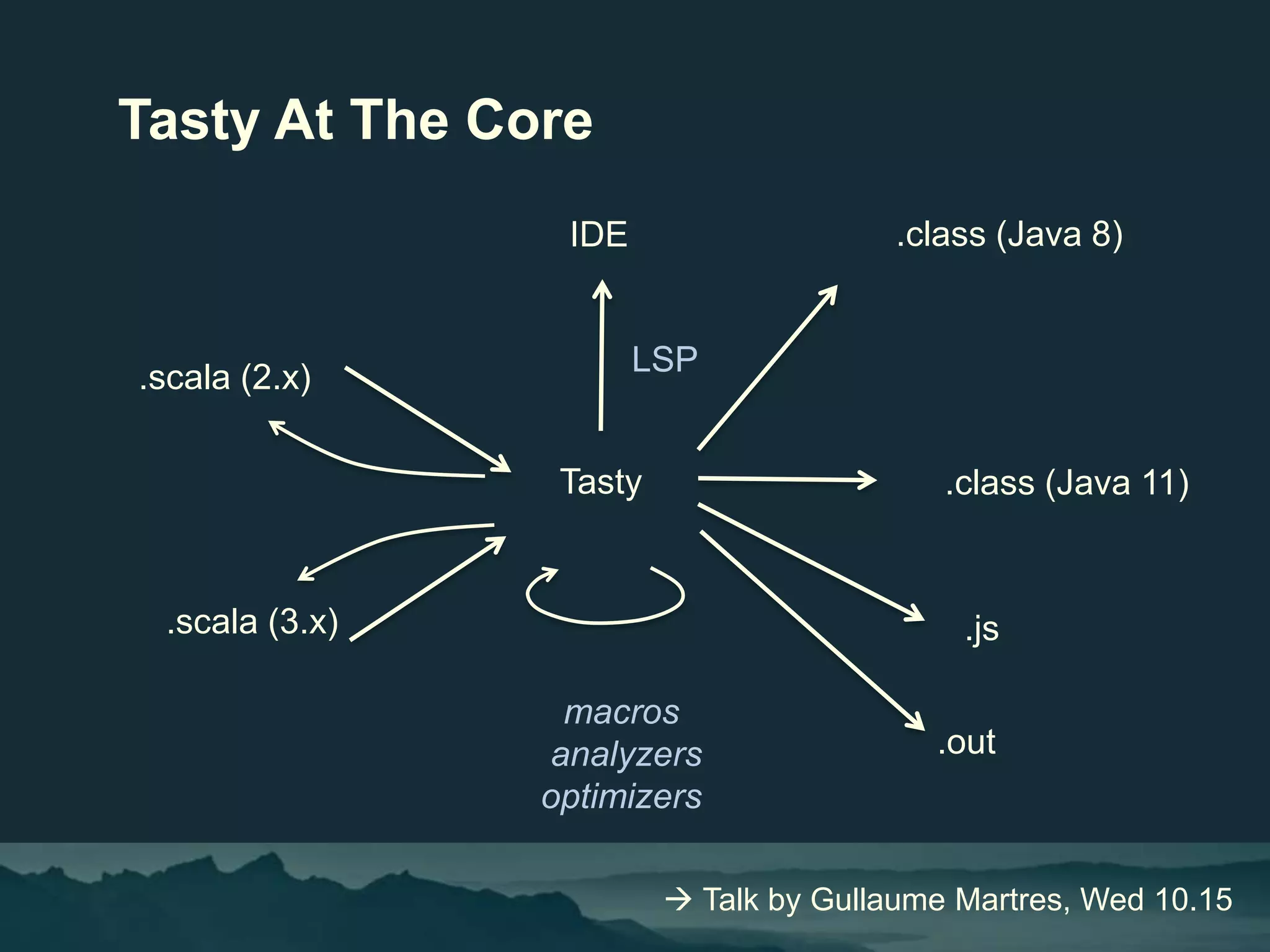 Tasty At The Core

IDE

.class (Java 8)

LSP

.scala (2.x)

Tasty

.class (Java 11)

.scala (3.x)

.js

macros
analyzers
optimizers

.out

→ Talk by Gullaume Martres, Wed 10.15